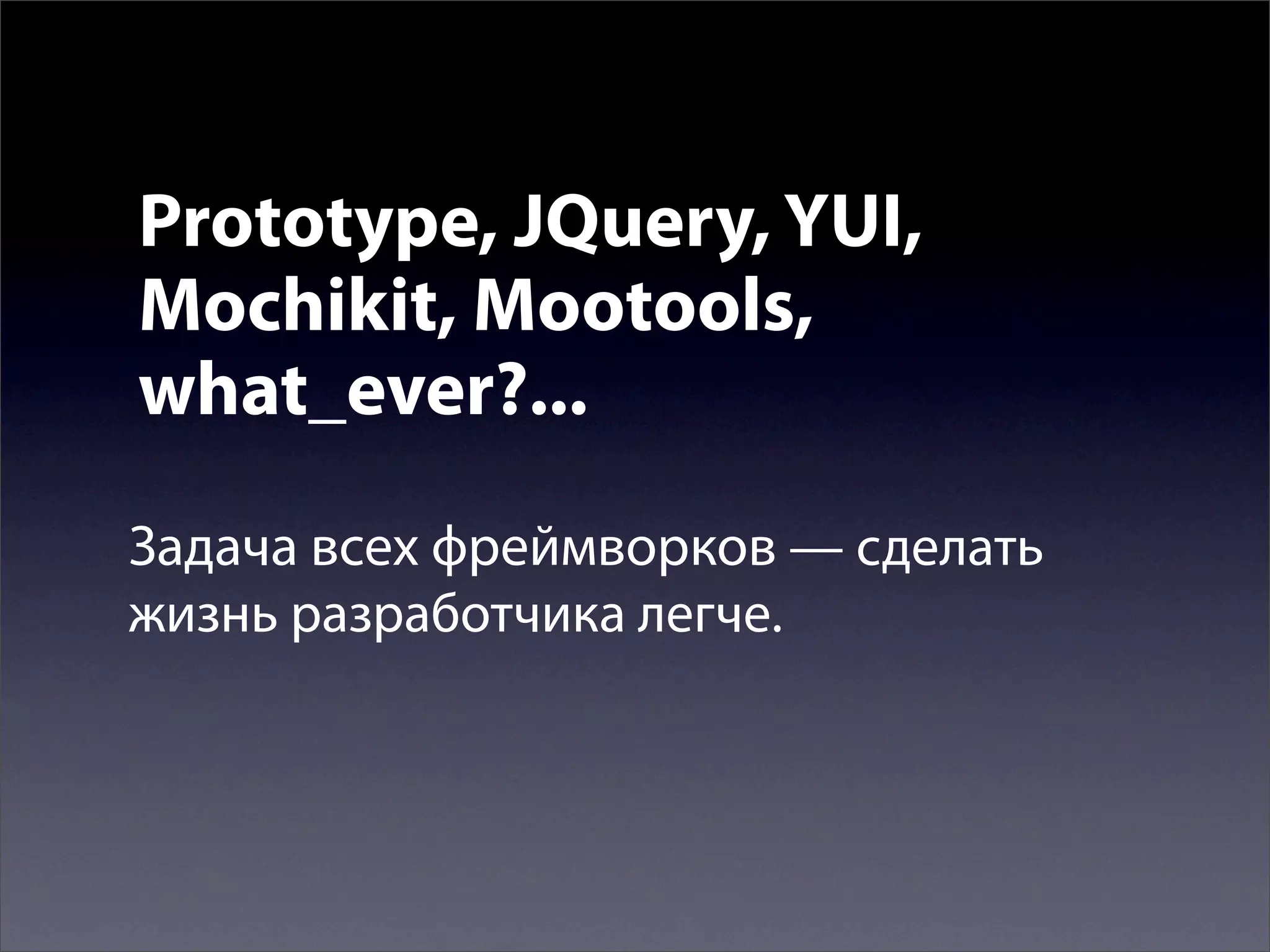 Prototype, JQuery, YUI, Mochikit, Mootools, what_ever?...

Задача всех фреймворков — сделать жизнь разработчика легче.